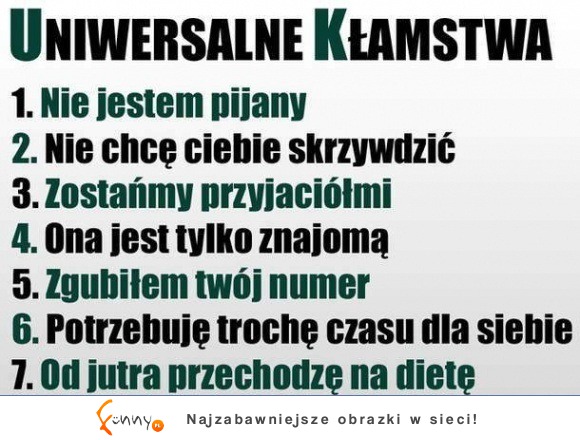 UNIWERSALNE KŁAMSTWA

1. Nie jestem pijany
2. Nie chcę ciebie skrzywdzić
3. Zostańmy przyjaciółmi
4. Ona jest tylko znajomą
5. Zgubiłem twój numer
6. Potrzebuję trochę czasu dla siebie
7. Od jutra przechodzę na dietę

Funny.pl Najzabawniejsze obrazki w sieci!